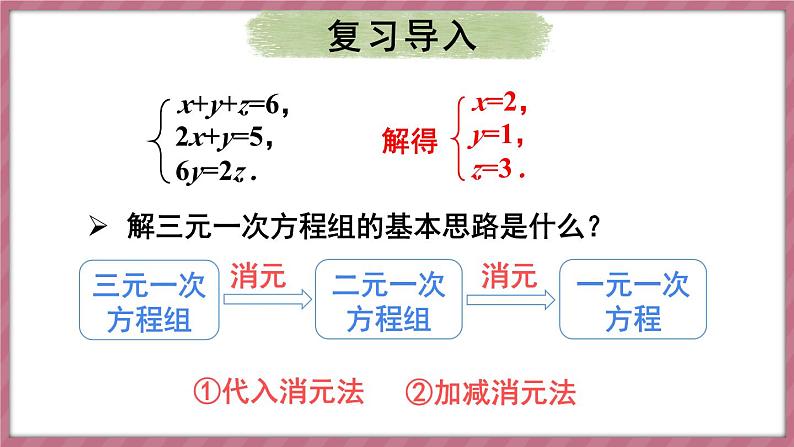 复习导入

$\begin{cases} x+y+z=6, \\ 2x+y=5, \\ 6y=2z. \end{cases}$ 解得 $\begin{cases} x=2, \\ y=1, \\ z=3. \end{cases}$

➢ 解三元一次方程组的基本思路是什么？

三元一次方程组 消元 二元一次方程组 消元 一元一次方程

①代入消元法 ②加减消元法